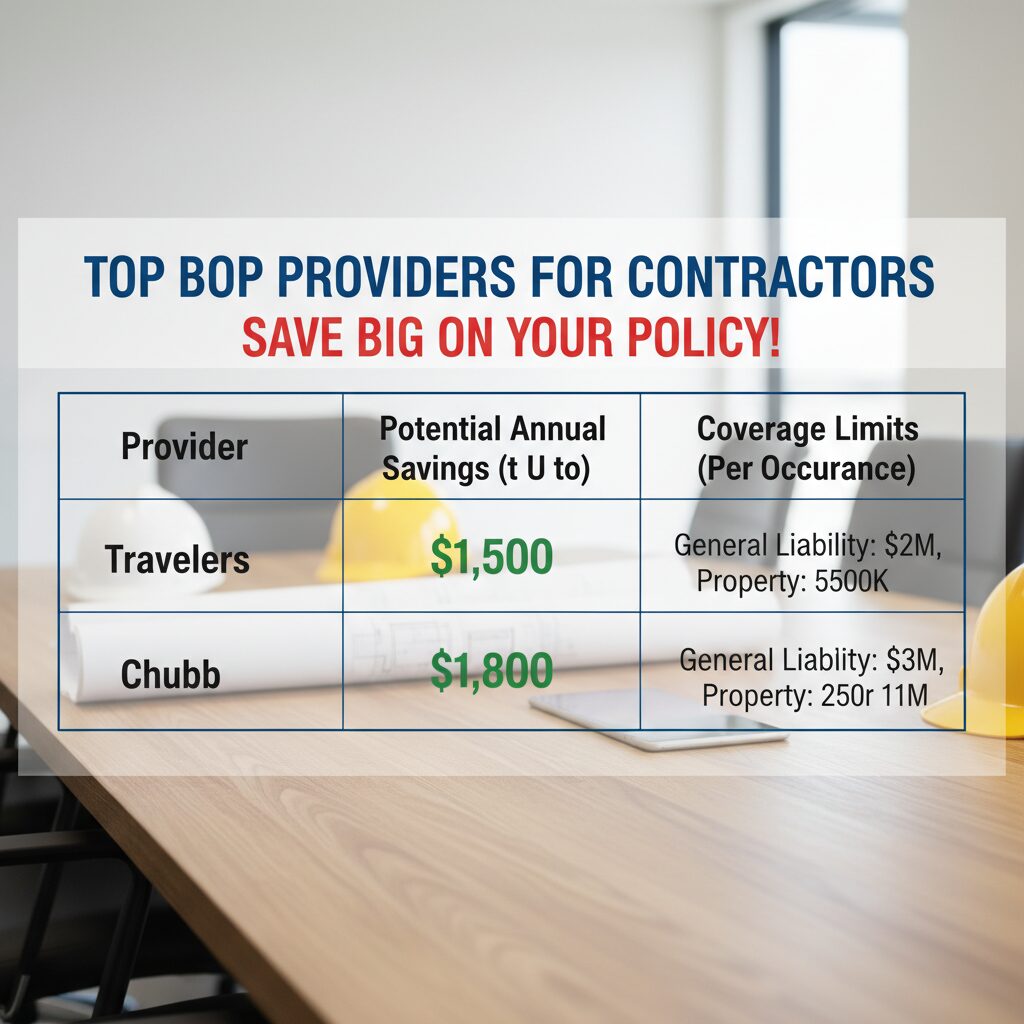 TOP BOP PROVIDERS FOR CONTRACTORS
SAVE BIG ON YOUR POLICY!

| Provider | Potential Annual Savings (t U to) | Coverage Limits (Per Occurance) |
|---|---|---|
| Travelers | \$1,500 | General Liability: \$2M, Property: 5500K |
| Chubb | \$1,800 | General Liablity: \$3M, Property: 250r 11M |